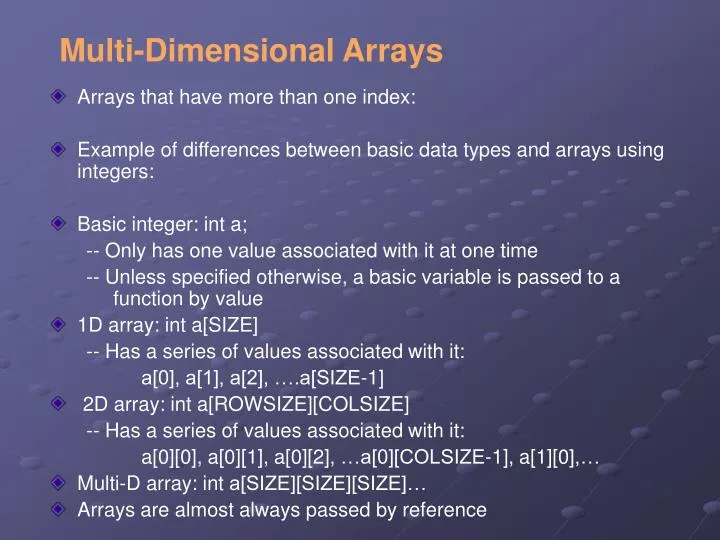 Multi-Dimensional Arrays

Arrays that have more than one index:

Example of differences between basic data types and arrays using integers:

Basic integer: int a;
-- Only has one value associated with it at one time
-- Unless specified otherwise, a basic variable is passed to a function by value

1D array: int a[SIZE]
-- Has a series of values associated with it:
a[0], a[1], a[2], ….a[SIZE-1]

2D array: int a[ROWSIZE][COLSIZE]
-- Has a series of values associated with it:
a[0][0], a[0][1], a[0][2], …a[0][COLSIZE-1], a[1][0],…

Multi-D array: int a[SIZE][SIZE][SIZE]…

Arrays are almost always passed by reference